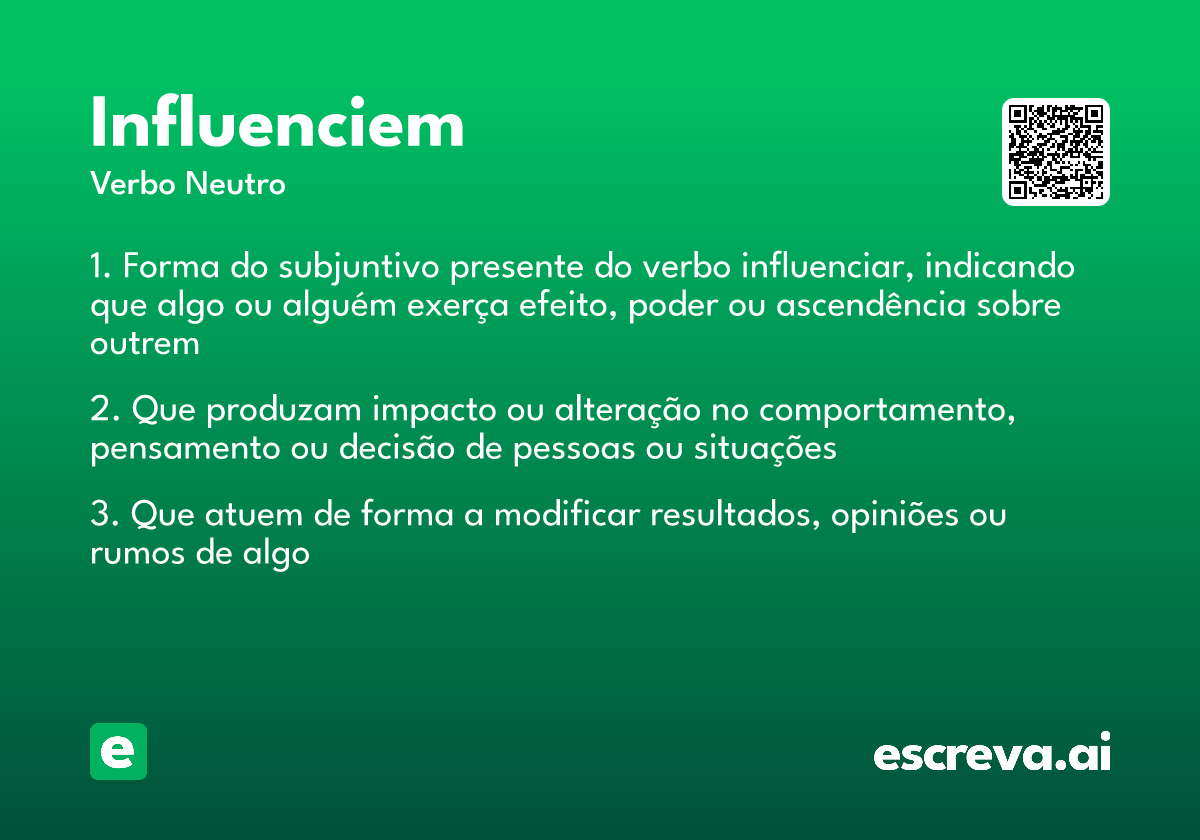 Influenciem
Verbo Neutro

1. Forma do subjuntivo presente do verbo influenciar, indicando que algo ou alguém exerça efeito, poder ou ascendência sobre outrem

2. Que produzam impacto ou alteração no comportamento, pensamento ou decisão de pessoas ou situações

3. Que atuem de forma a modificar resultados, opiniões ou rumos de algo

e

escreva.ai